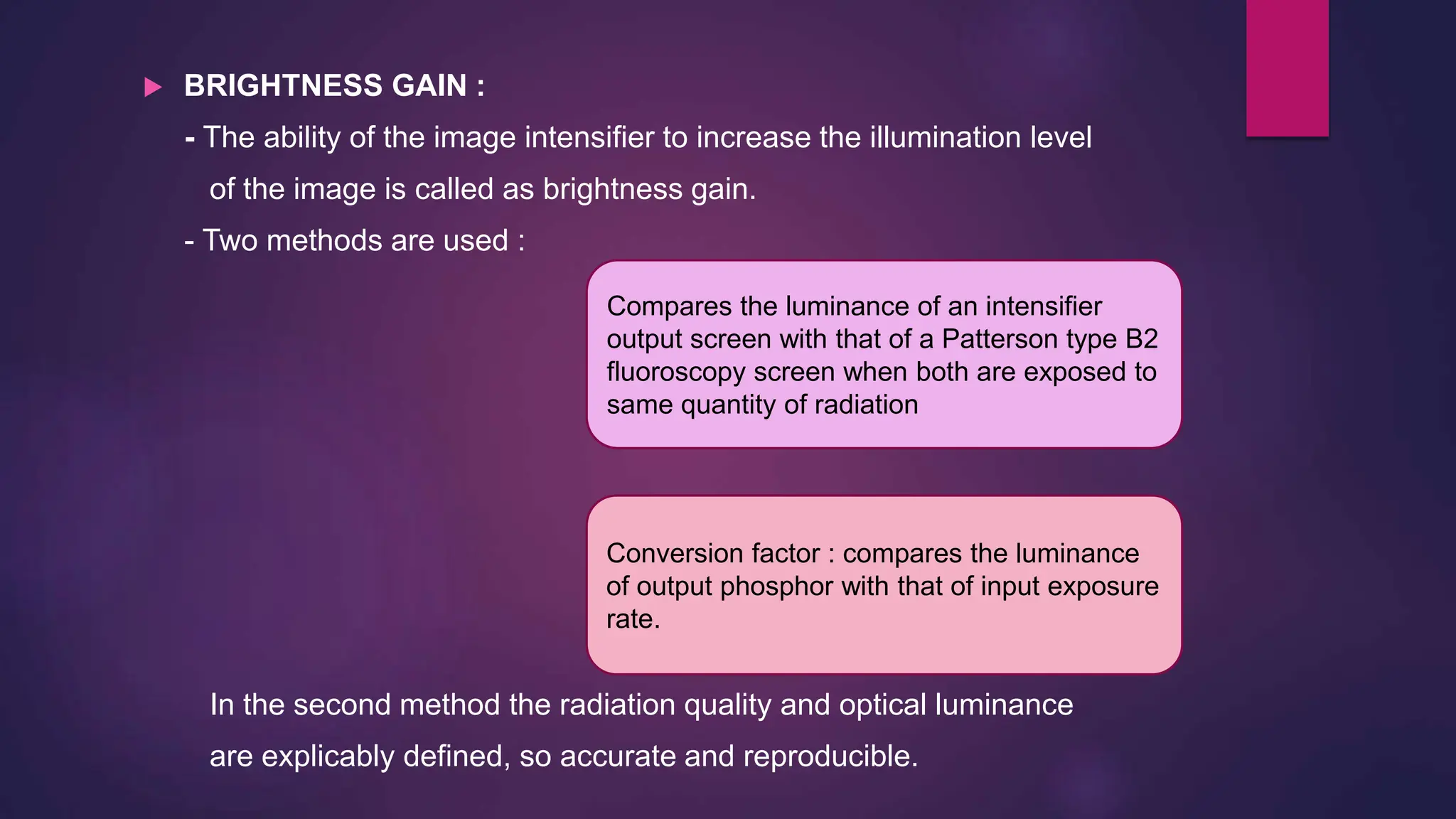 BRIGHTNESS GAIN :

- The ability of the image intensifier to increase the illumination level of the image is called as brightness gain.

- Two methods are used :

Compares the luminance of an intensifier output screen with that of a Patterson type B2 fluoroscopy screen when both are exposed to same quantity of radiation

Conversion factor : compares the luminance of output phosphor with that of input exposure rate.

In the second method the radiation quality and optical luminance are explicably defined, so accurate and reproducible.